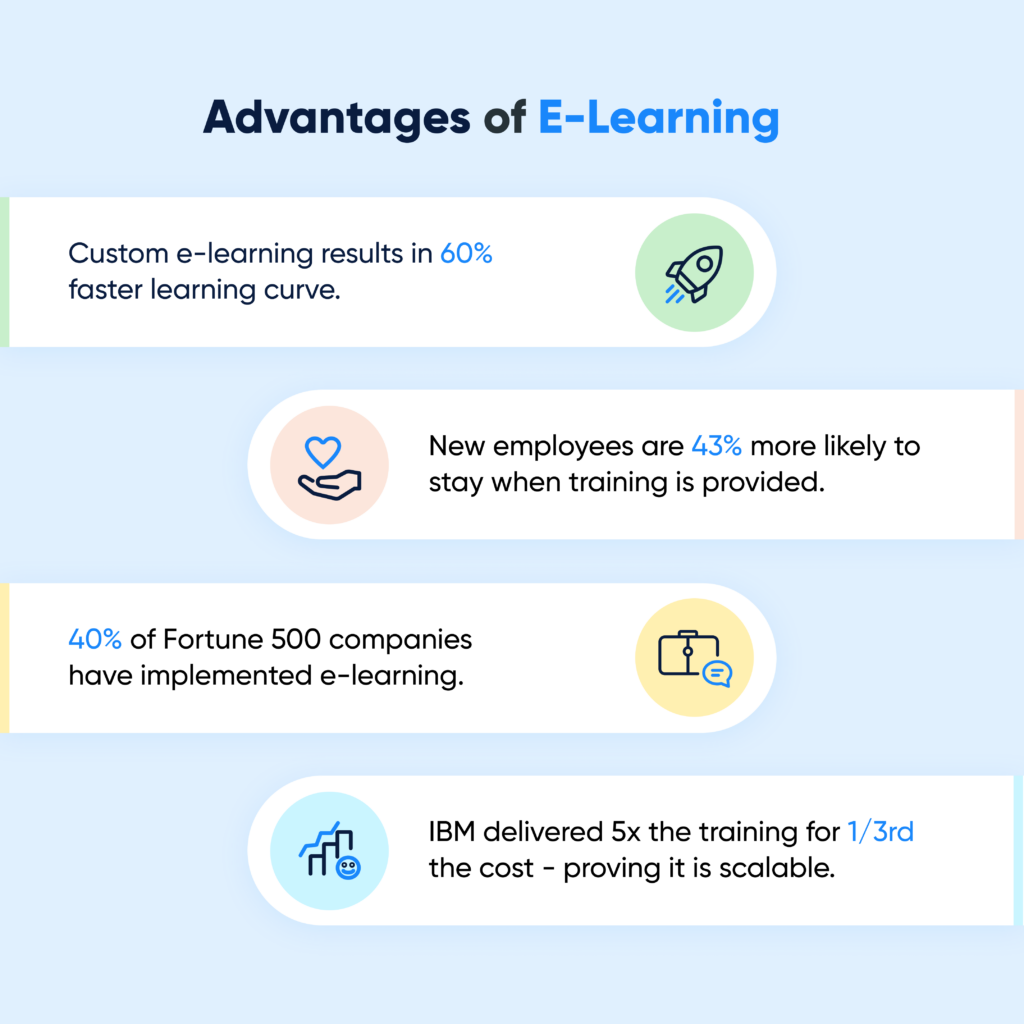 Advantages of E-Learning

Custom e-learning results in 60% faster learning curve.

New employees are 43% more likely to stay when training is provided.

40% of Fortune 500 companies have implemented e-learning.

IBM delivered 5x the training for 1/3rd the cost - proving it is scalable.